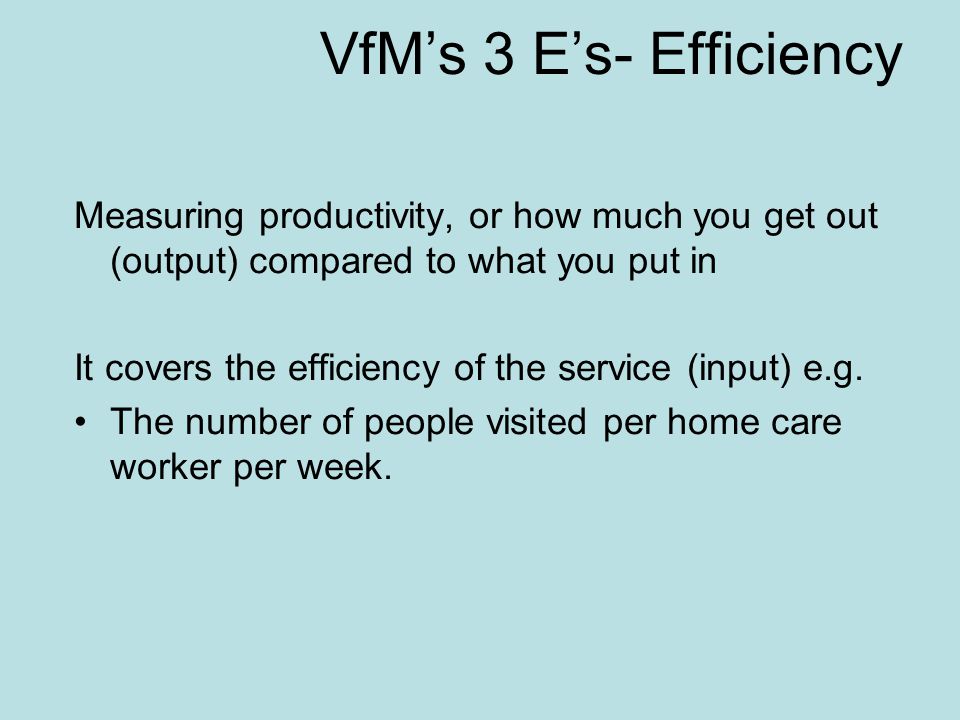 VfM’s 3 E’s- Efficiency

Measuring productivity, or how much you get out (output) compared to what you put in

It covers the efficiency of the service (input) e.g.

• The number of people visited per home care worker per week.